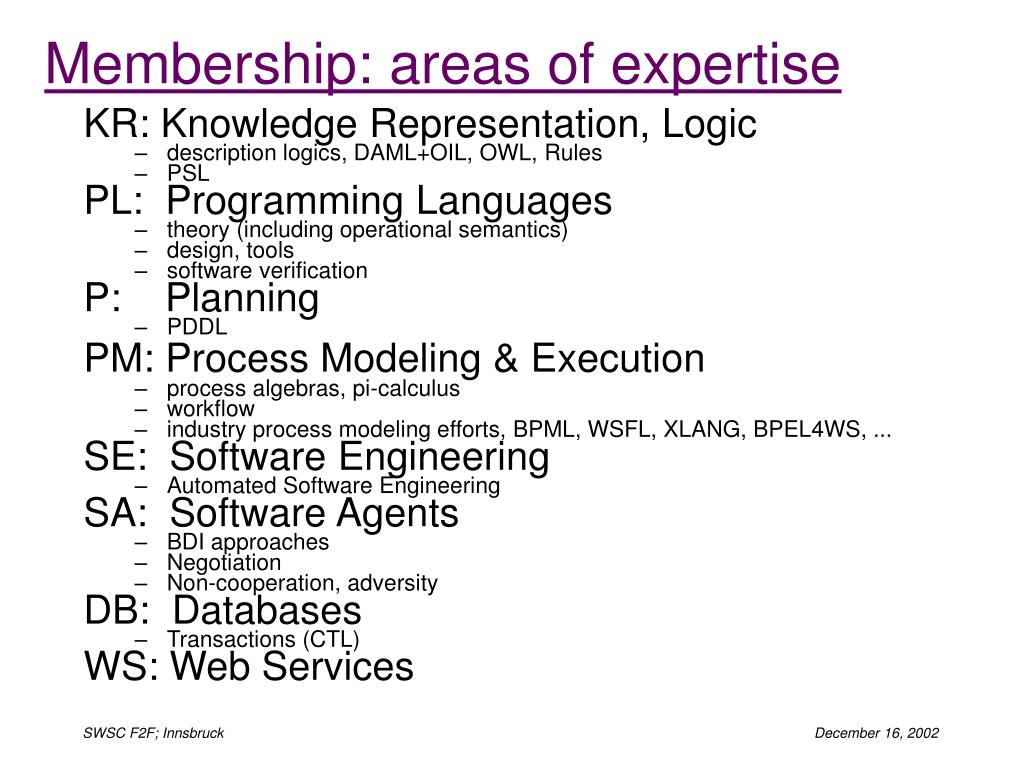 Membership: areas of expertise

KR: Knowledge Representation, Logic
– description logics, DAML+OIL, OWL, Rules
– PSL

PL: Programming Languages
– theory (including operational semantics)
– design, tools
– software verification

P: Planning
– PDDL

PM: Process Modeling & Execution
– process algebras, pi-calculus
– workflow
– industry process modeling efforts, BPML, WSFL, XLANG, BPEL4WS, ...

SE: Software Engineering
– Automated Software Engineering

SA: Software Agents
– BDI approaches
– Negotiation
– Non-cooperation, adversity

DB: Databases
– Transactions (CTL)

WS: Web Services

SWSC F2F; Innsbruck

December 16, 2002